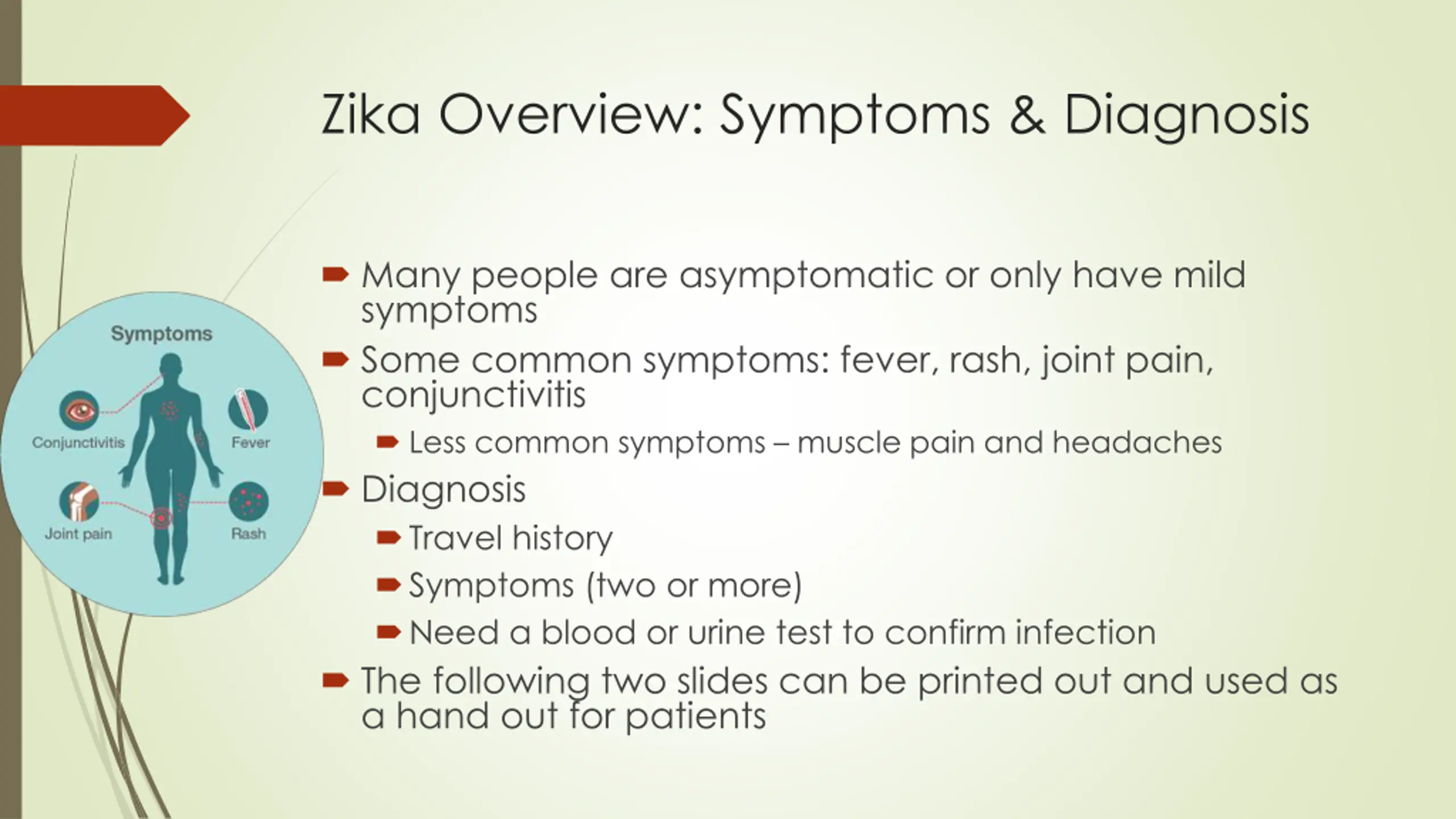 Zika Overview: Symptoms & Diagnosis

Symptoms

Conjunctivitis

Fever

Joint pain

Rash

Many people are asymptomatic or only have mild symptoms

Some common symptoms: fever, rash, joint pain, conjunctivitis

Less common symptoms – muscle pain and headaches

Diagnosis

Travel history

Symptoms (two or more)

Need a blood or urine test to confirm infection

The following two slides can be printed out and used as a hand out for patients